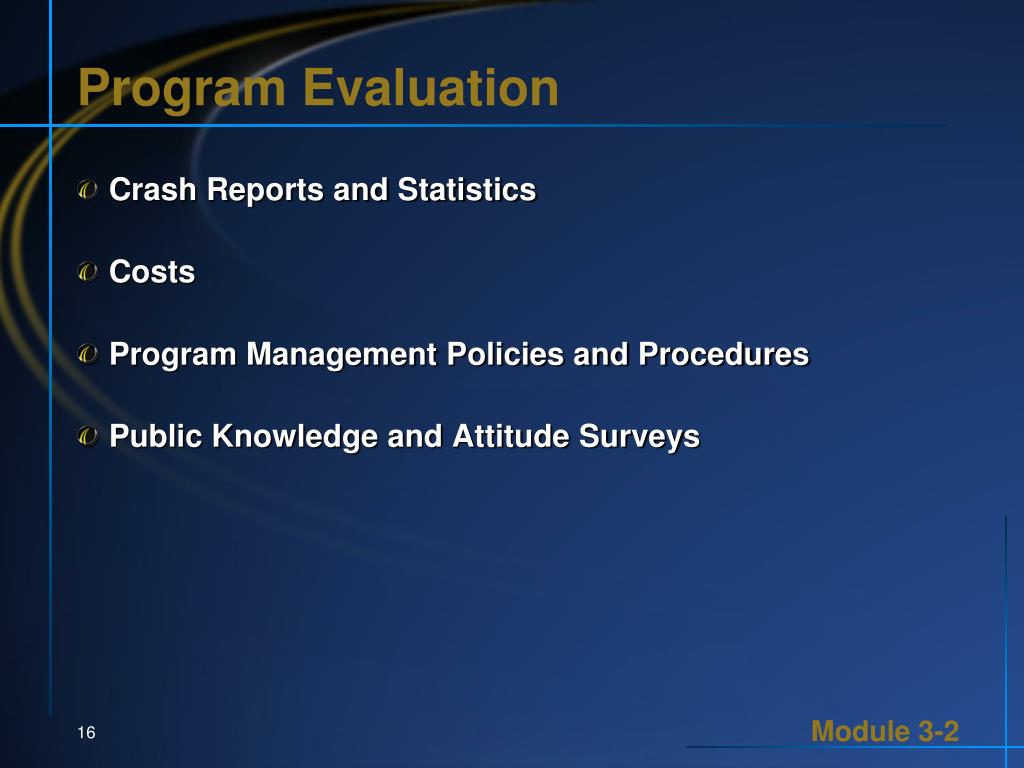 Program Evaluation

Crash Reports and Statistics

Costs

Program Management Policies and Procedures

Public Knowledge and Attitude Surveys

16

Module 3-2